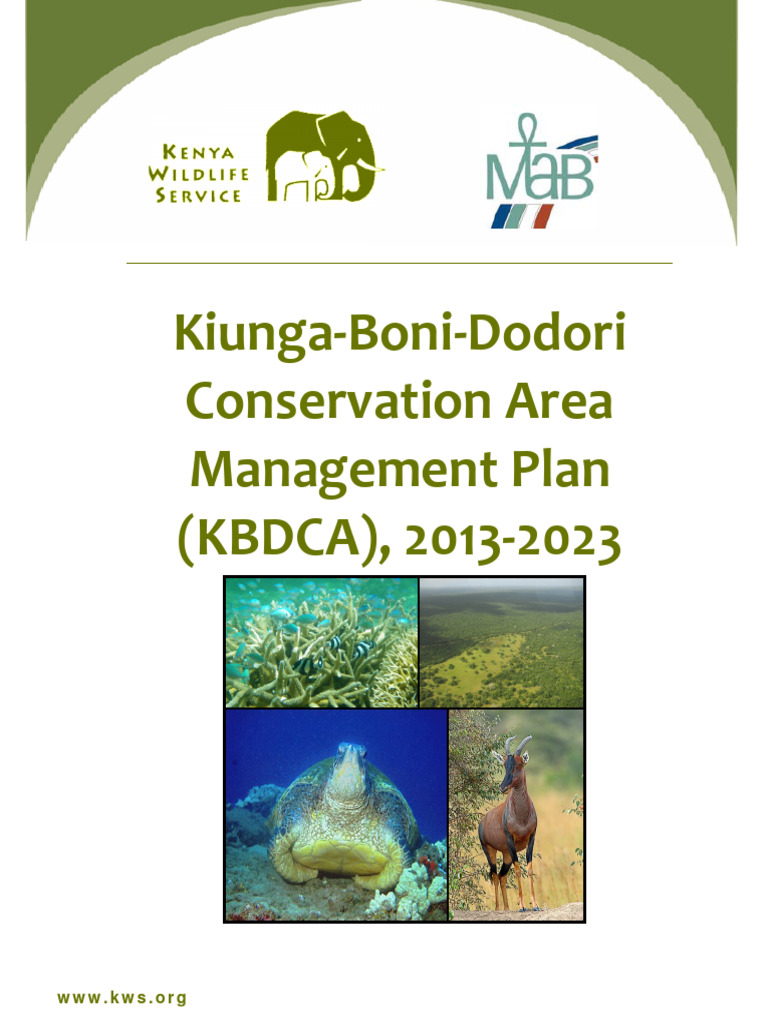 KENYA WILDLIFE SERVICE

MaB

Kiunga-Boni-Dodori Conservation Area Management Plan (KBDCA), 2013-2023

www.kws.org